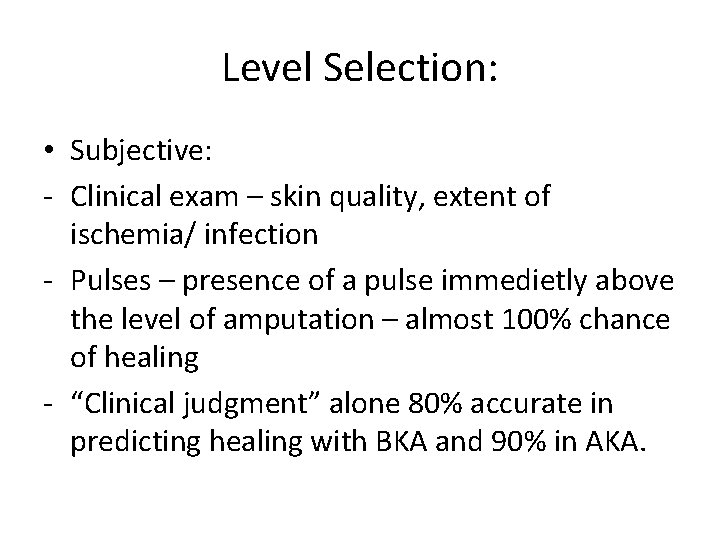 Level Selection:

• Subjective:
- Clinical exam – skin quality, extent of ischemia/ infection
- Pulses – presence of a pulse immedietly above the level of amputation – almost 100% chance of healing
- “Clinical judgment” alone 80% accurate in predicting healing with BKA and 90% in AKA.